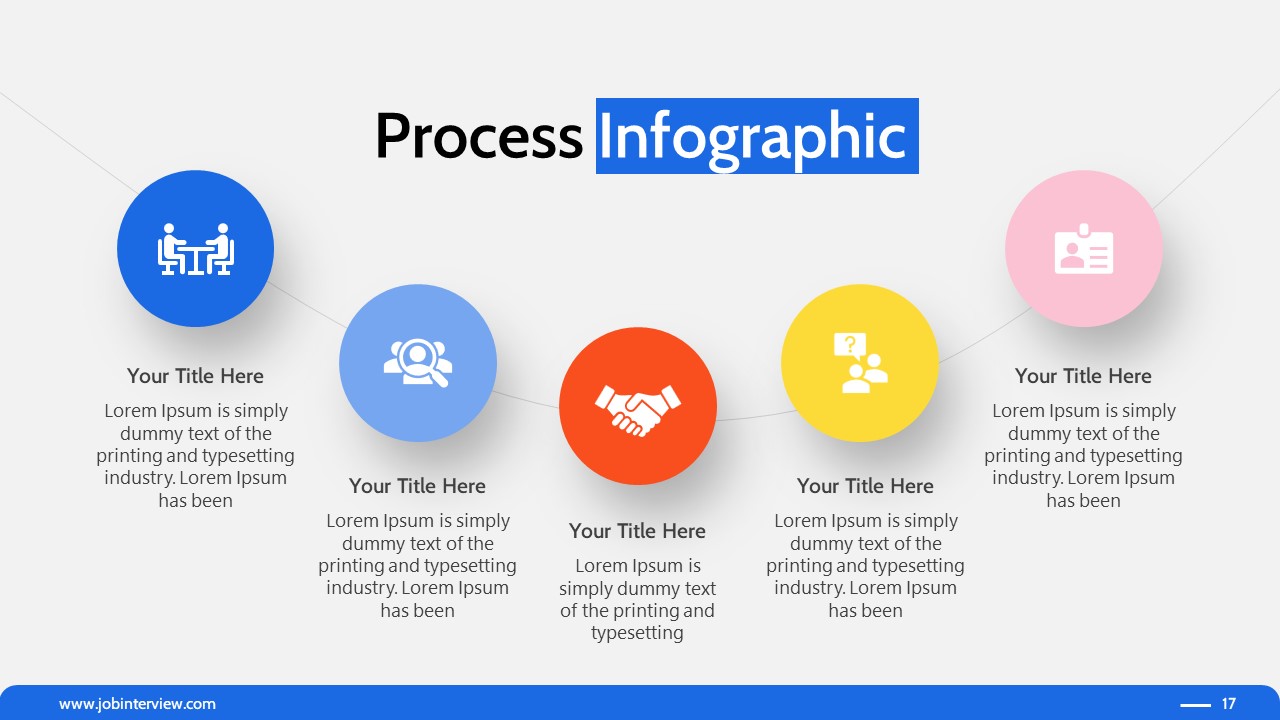 Process Infographic

Your Title Here

Lorem Ipsum is simply dummy text of the printing and typesetting industry. Lorem Ipsum has been

Your Title Here

Lorem Ipsum is simply dummy text of the printing and typesetting industry. Lorem Ipsum has been

Your Title Here

Lorem Ipsum is simply dummy text of the printing and typesetting

Your Title Here

Lorem Ipsum is simply dummy text of the printing and typesetting industry. Lorem Ipsum has been

Your Title Here

Lorem Ipsum is simply dummy text of the printing and typesetting industry. Lorem Ipsum has been

www.jobinterview.com

17